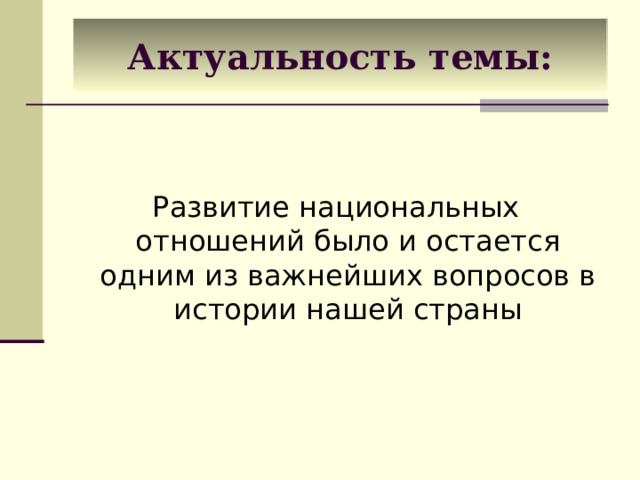 Актуальность темы:

Развитие национальных отношений было и остается одним из важнейших вопросов в истории нашей страны